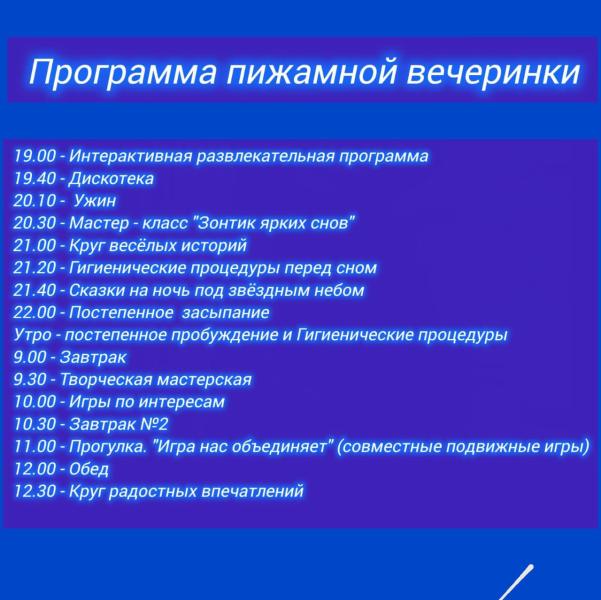 Программа пижамной вечеринки

19.00 - Интерактивная развлекательная программа
19.40 - Дискотека
20.10 - Ужин
20.30 - Мастер - класс "Зонтик ярких снов"
21.00 - Круг весёлых историй
21.20 - Гигиенические процедуры перед сном
21.40 - Сказки на ночь под звёздным небом
22.00 - Постепенное засыпание
Утро - постепенное пробуждение и Гигиенические процедуры
9.00 - Завтрак
9.30 - Творческая мастерская
10.00 - Игры по интересам
10.30 - Завтрак №2
11.00 - Прогулка. "Игра нас объединяет" (совместные подвижные игры)
12.00 - Обед
12.30 - Круг радостных впечатлений